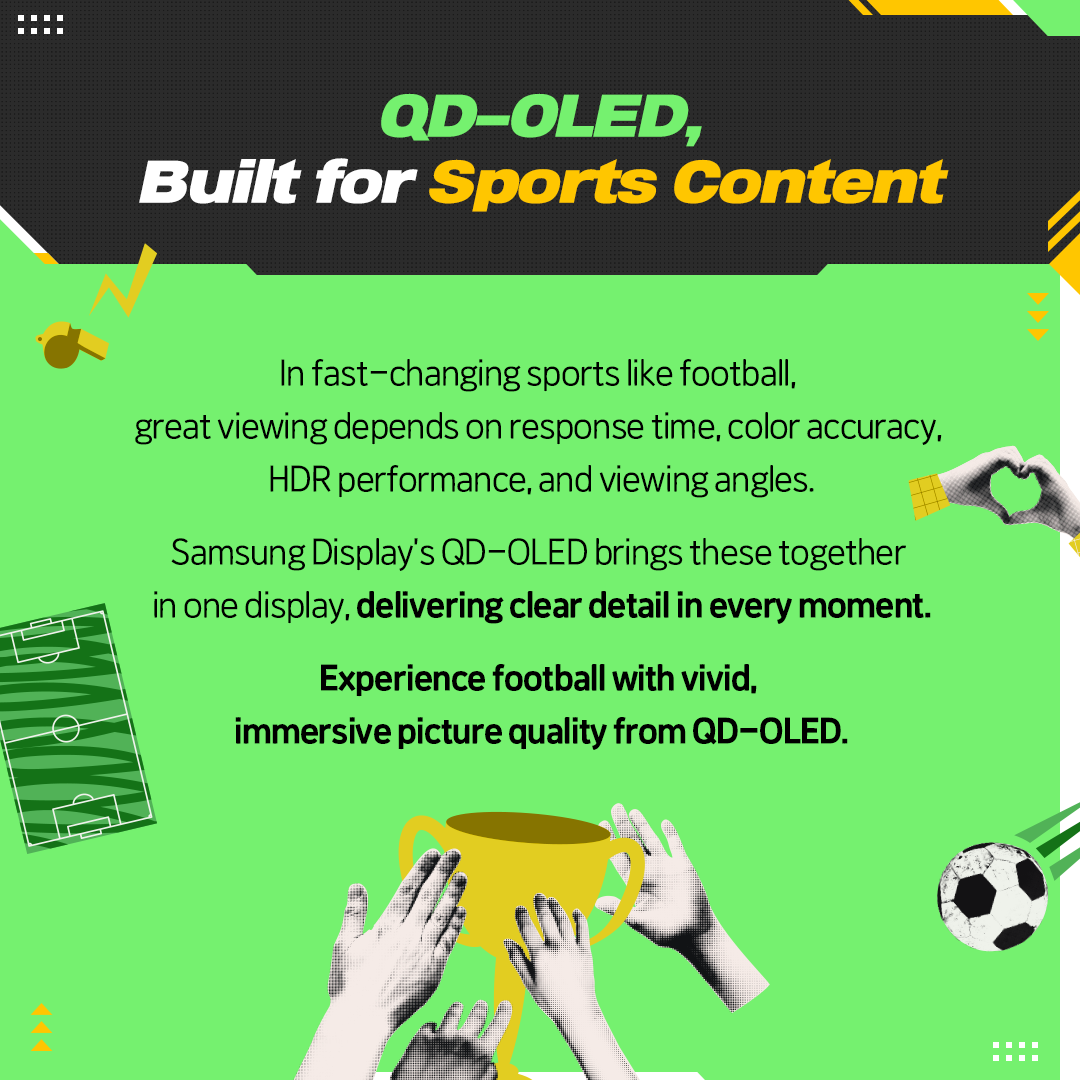 QD-OLED,
Built for Sports Content

In fast-changing sports like football, great viewing depends on response time, color accuracy, HDR performance, and viewing angles.

Samsung Display's QD-OLED brings these together in one display, delivering clear detail in every moment.

Experience football with vivid, immersive picture quality from QD-OLED.